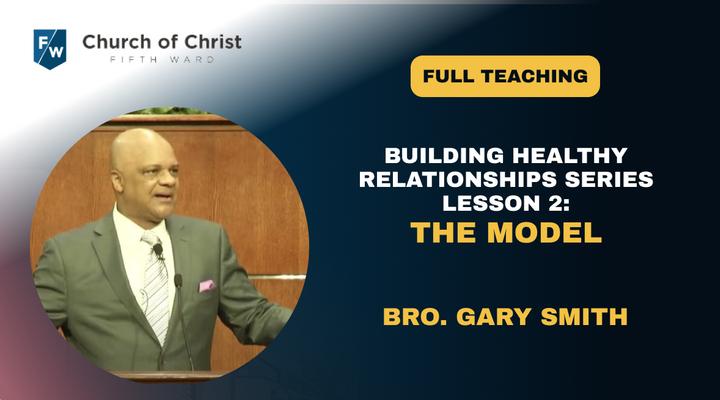 FW

Church of Christ
FIFTH WARD

FULL TEACHING

BUILDING HEALTHY RELATIONSHIPS SERIES LESSON 2:
THE MODEL

BRO. GARY SMITH